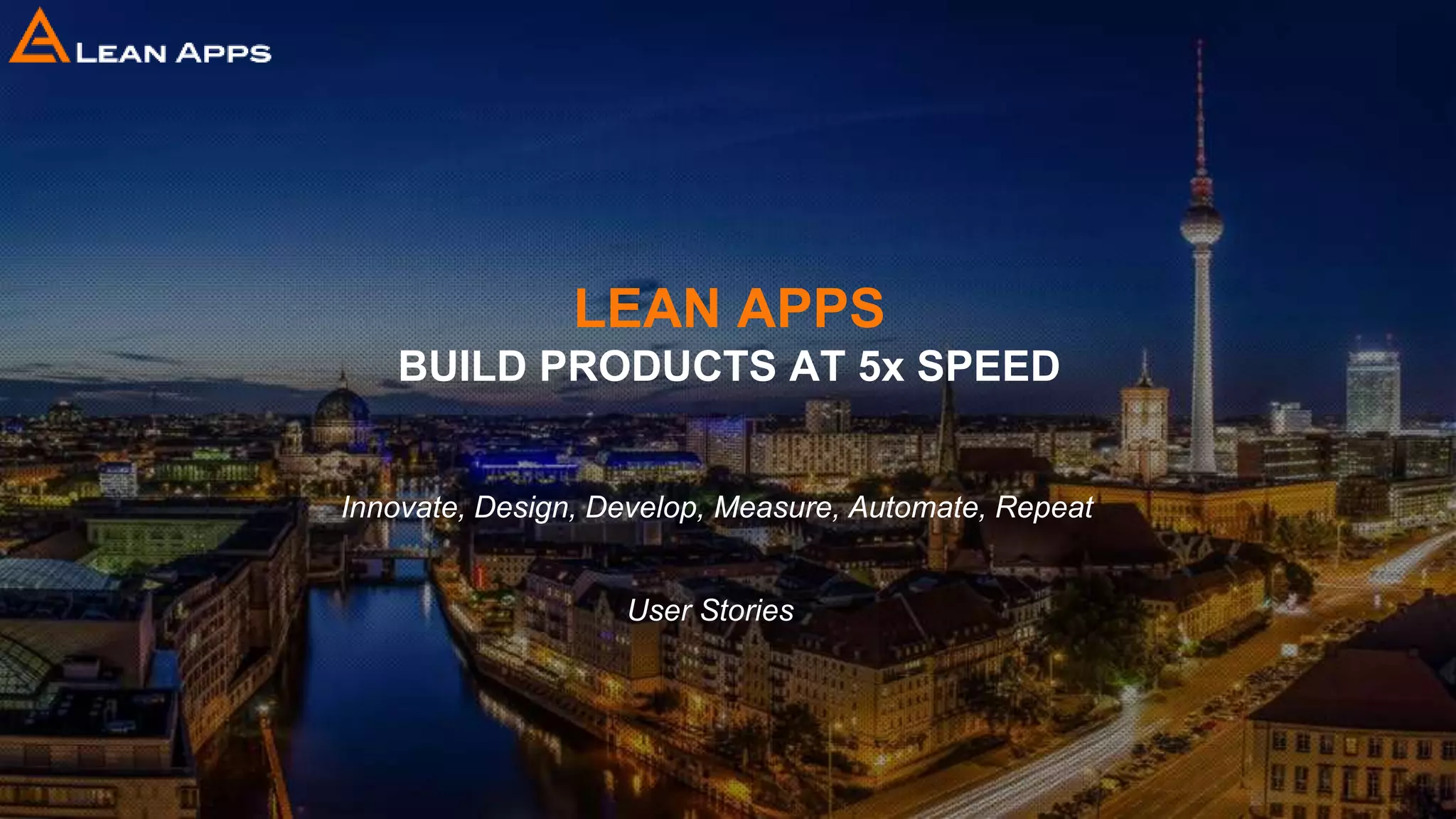 LEAN APPS

LEAN APPS
BUILD PRODUCTS AT 5x SPEED

Innovate, Design, Develop, Measure, Automate, Repeat

User Stories